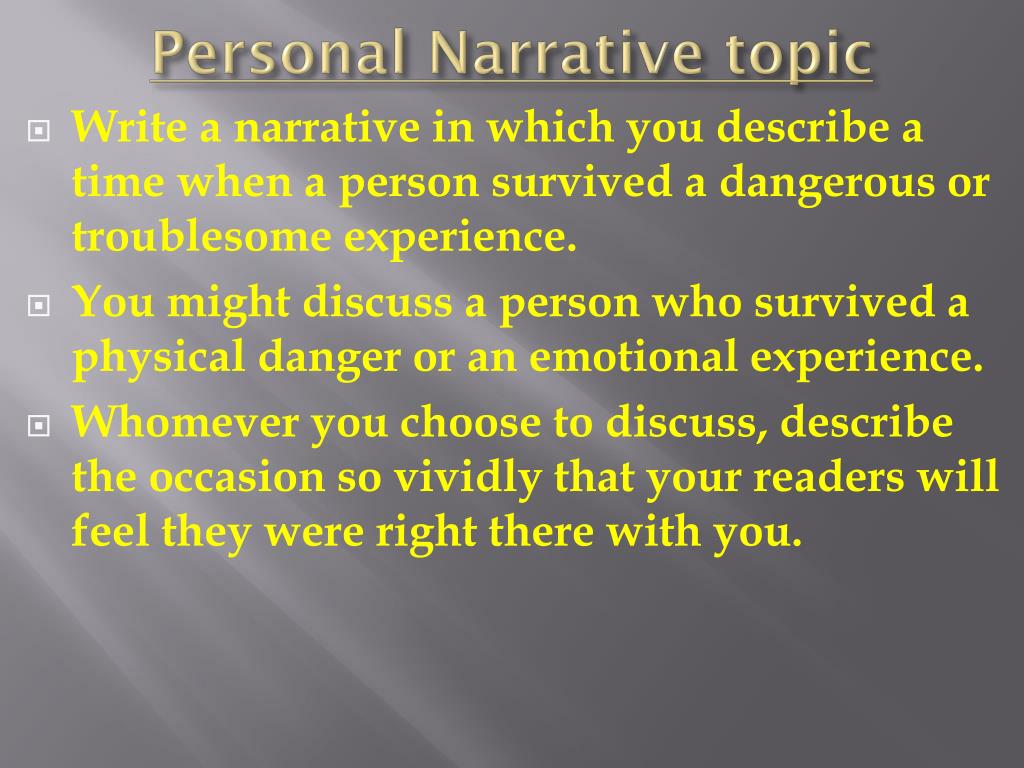 Personal Narrative topic

Write a narrative in which you describe a time when a person survived a dangerous or troublesome experience.

You might discuss a person who survived a physical danger or an emotional experience.

Whomever you choose to discuss, describe the occasion so vividly that your readers will feel they were right there with you.